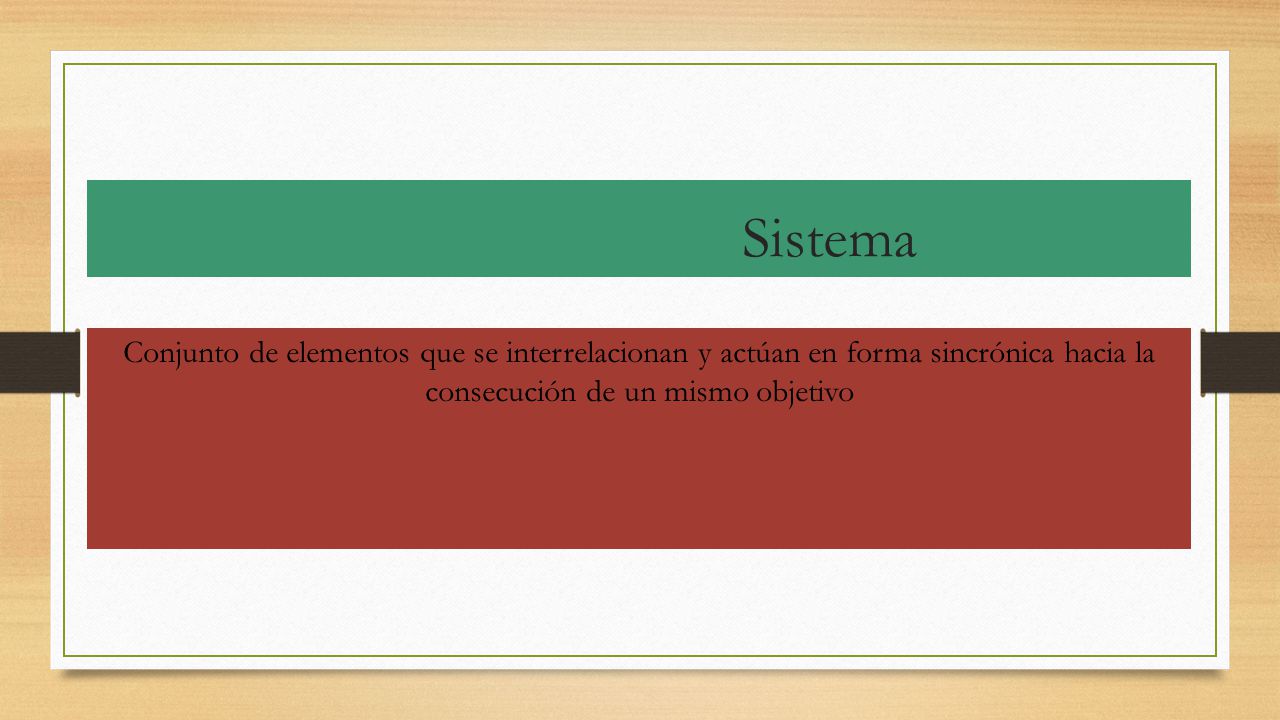 Sistema

Conjunto de elementos que se interrelacionan y actúan en forma sincrónica hacia la consecución de un mismo objetivo